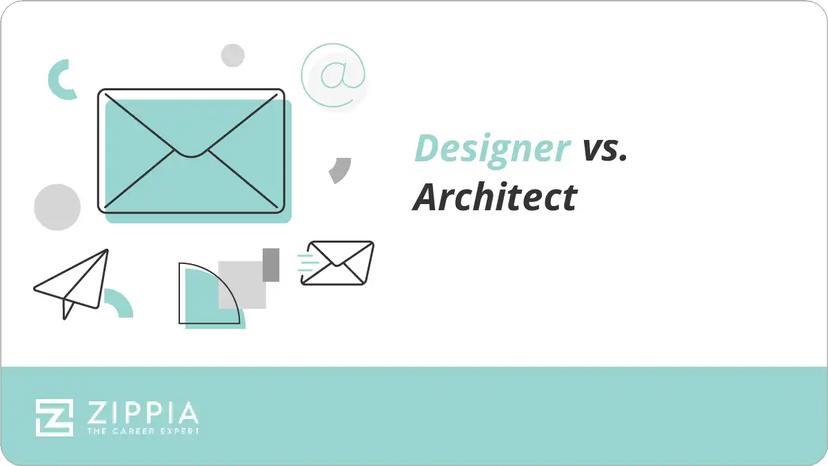 @

Designer vs.
Architect

ZIPPIA
THE CAREER EXPERT